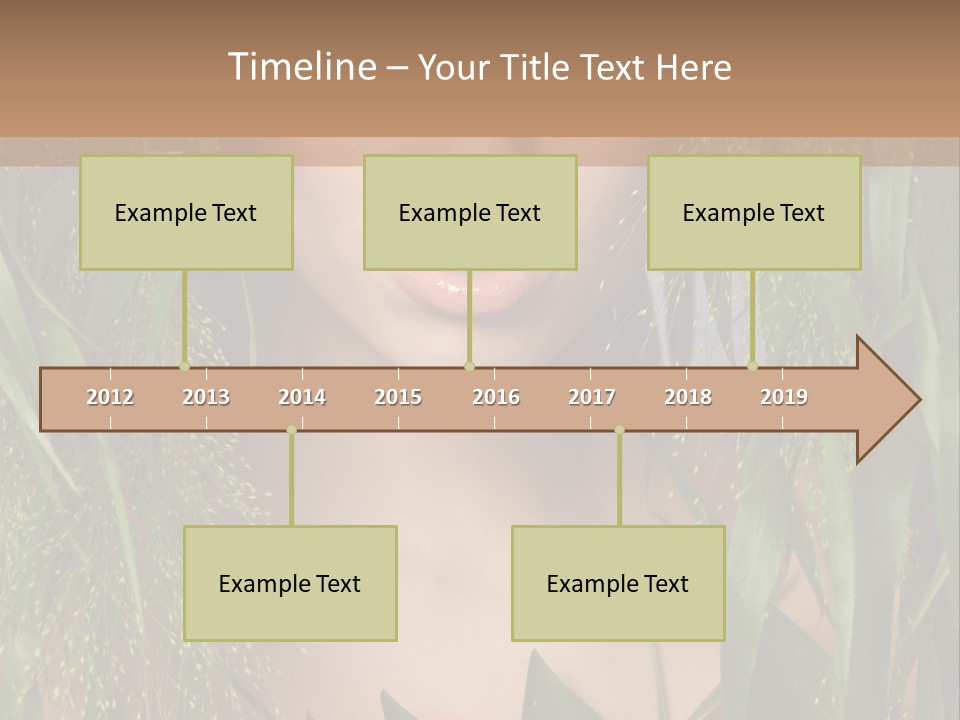 Timeline – Your Title Text Here

Example Text

Example Text

Example Text

2012 2013 2014 2015 2016 2017 2018 2019

Example Text

Example Text